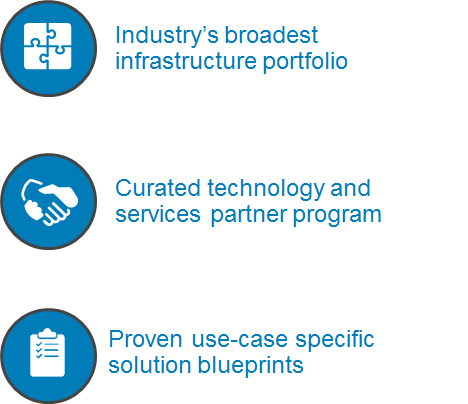 Industry’s broadest infrastructure portfolio

Curated technology and services partner program

Proven use-case specific solution blueprints